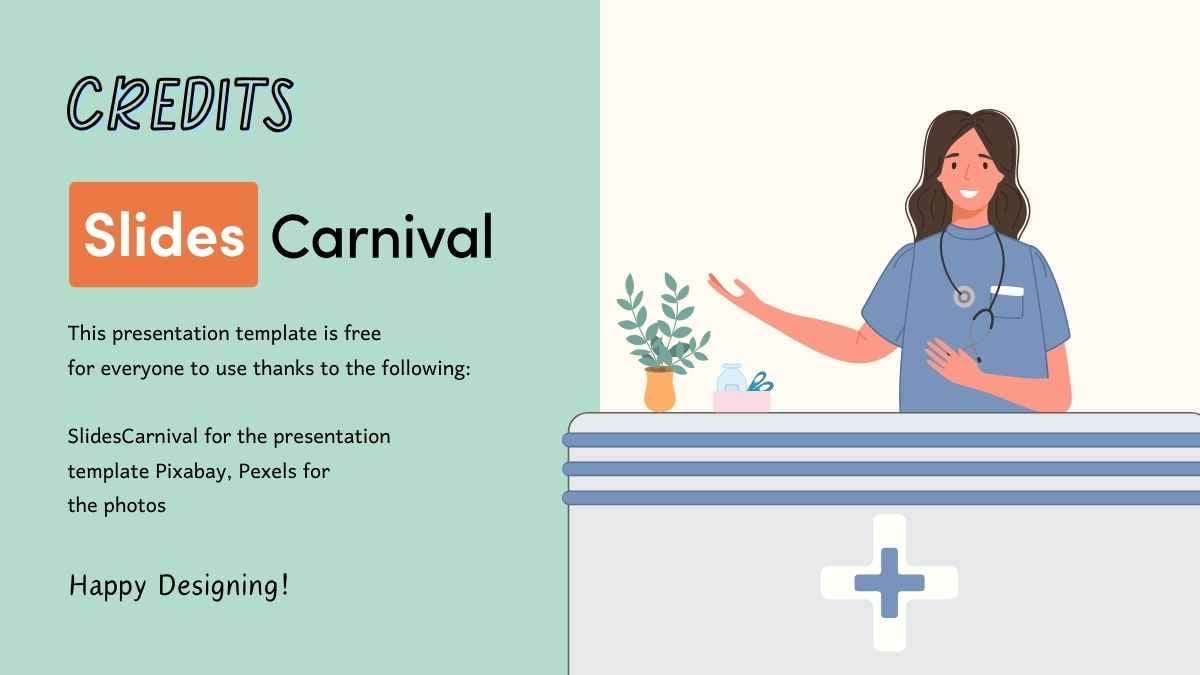 CREDITS

Slides Carnival

This presentation template is free for everyone to use thanks to the following:

SlidesCarnival for the presentation template Pixabay, Pexels for the photos

Happy Designing!